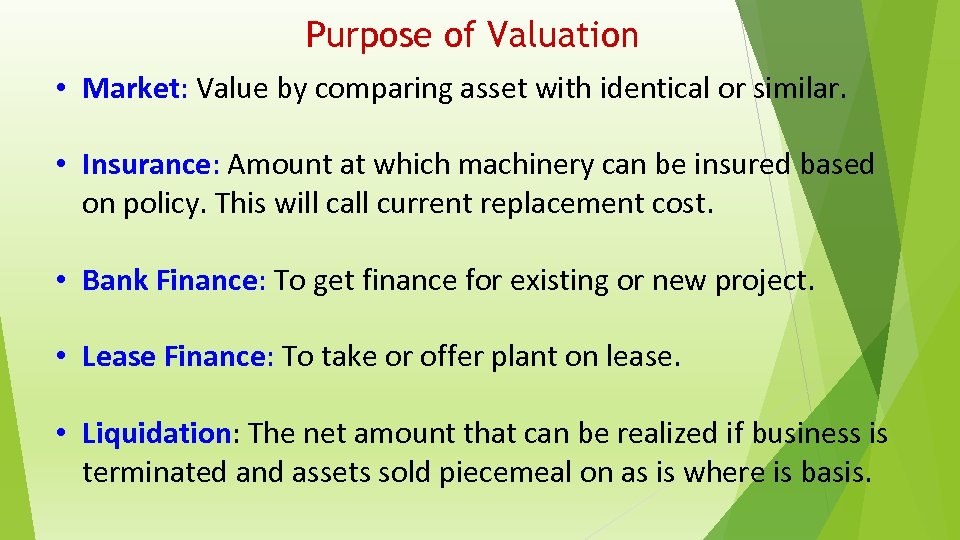 Purpose of Valuation

• Market: Value by comparing asset with identical or similar.

• Insurance: Amount at which machinery can be insured based on policy. This will call current replacement cost.

• Bank Finance: To get finance for existing or new project.

• Lease Finance: To take or offer plant on lease.

• Liquidation: The net amount that can be realized if business is terminated and assets sold piecemeal on as is where is basis.